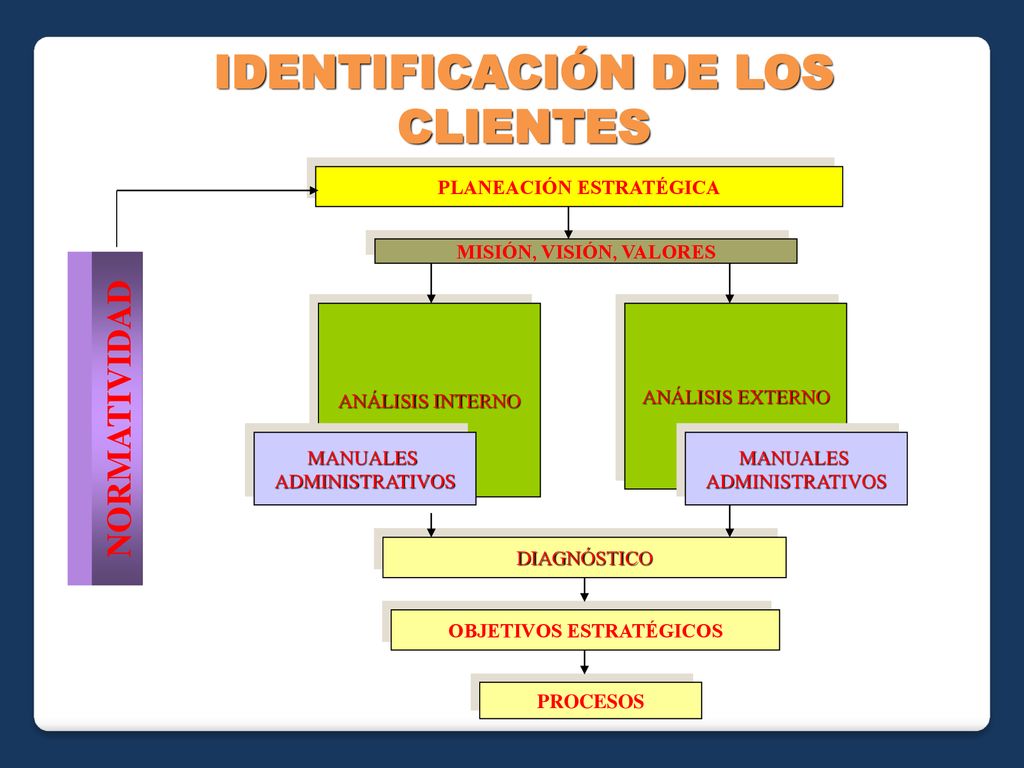 IDENTIFICACIÓN DE LOS CLIENTES

NORMATIVIDAD

PLANEACIÓN ESTRATÉGICA

MISIÓN, VISIÓN, VALORES

ANÁLISIS INTERNO

ANÁLISIS EXTERNO

MANUALES ADMINISTRATIVOS

MANUALES ADMINISTRATIVOS

DIAGNÓSTICO

OBJETIVOS ESTRATÉGICOS

PROCESOS